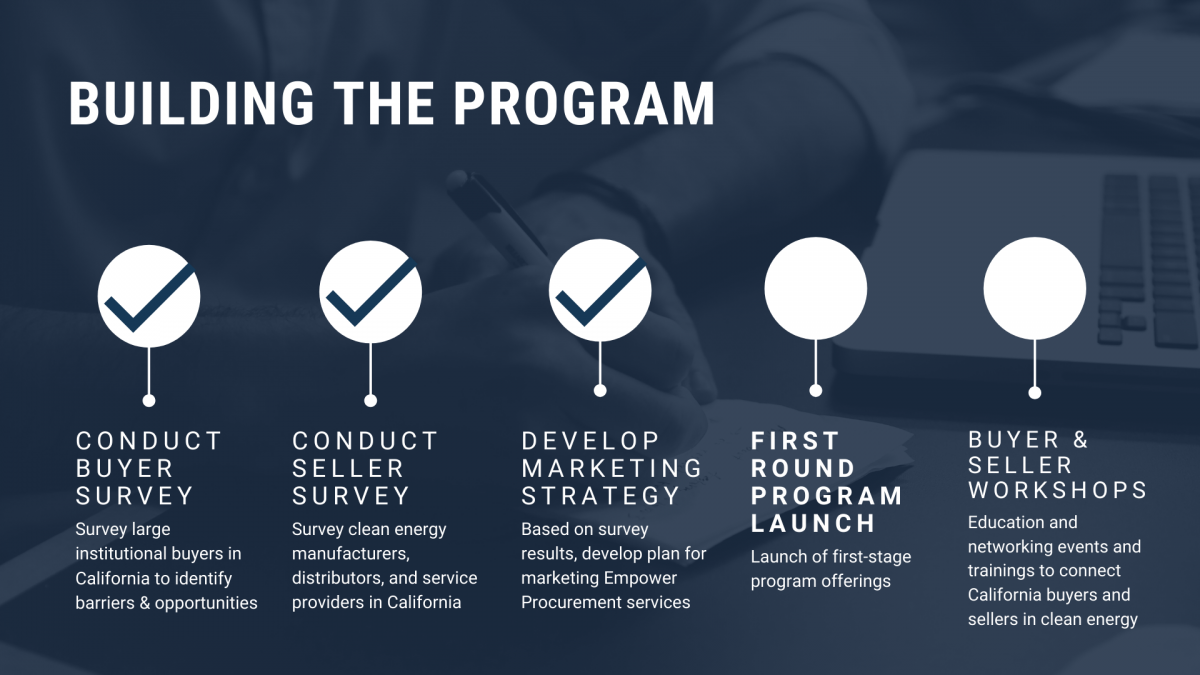 BUILDING THE PROGRAM

CONDUCT BUYER SURVEY
Survey large institutional buyers in California to identify barriers & opportunities

CONDUCT SELLER SURVEY
Survey clean energy manufacturers, distributors, and service providers in California

DEVELOP MARKETING STRATEGY
Based on survey results, develop plan for marketing Empower Procurement services

FIRST ROUND PROGRAM LAUNCH
Launch of first-stage program offerings

BUYER & SELLER WORKSHOPS
Education and networking events and trainings to connect California buyers and sellers in clean energy